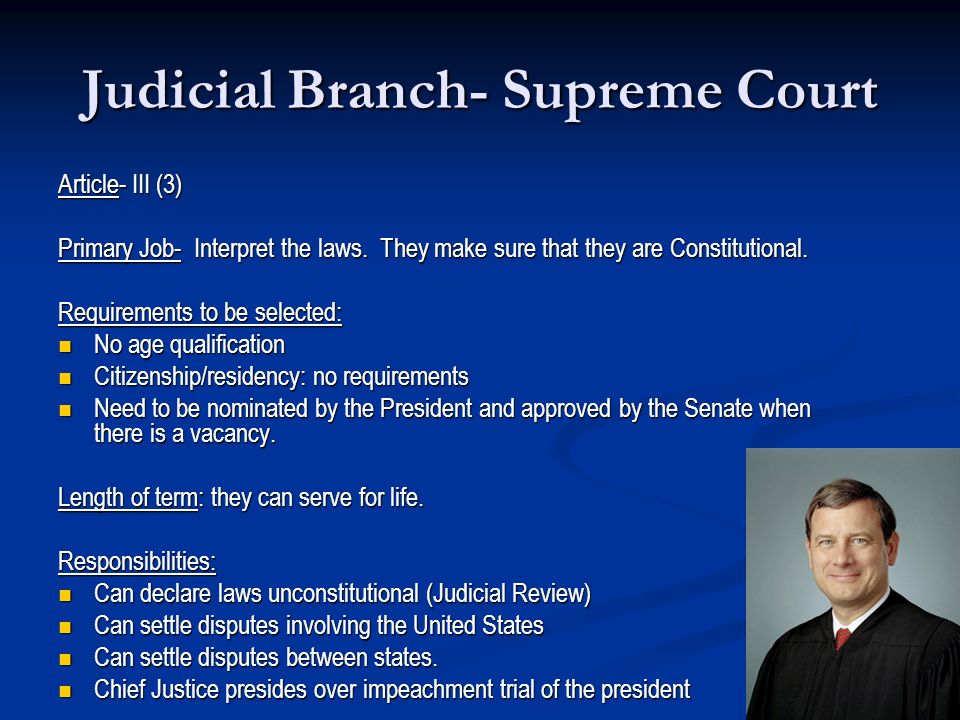 Judicial Branch- Supreme Court

Article- III (3)

Primary Job- Interpret the laws. They make sure that they are Constitutional.

Requirements to be selected:
- No age qualification
- Citizenship/residency: no requirements
- Need to be nominated by the President and approved by the Senate when there is a vacancy.

Length of term: they can serve for life.

Responsibilities:
- Can declare laws unconstitutional (Judicial Review)
- Can settle disputes involving the United States
- Can settle disputes between states.
- Chief Justice presides over impeachment trial of the president